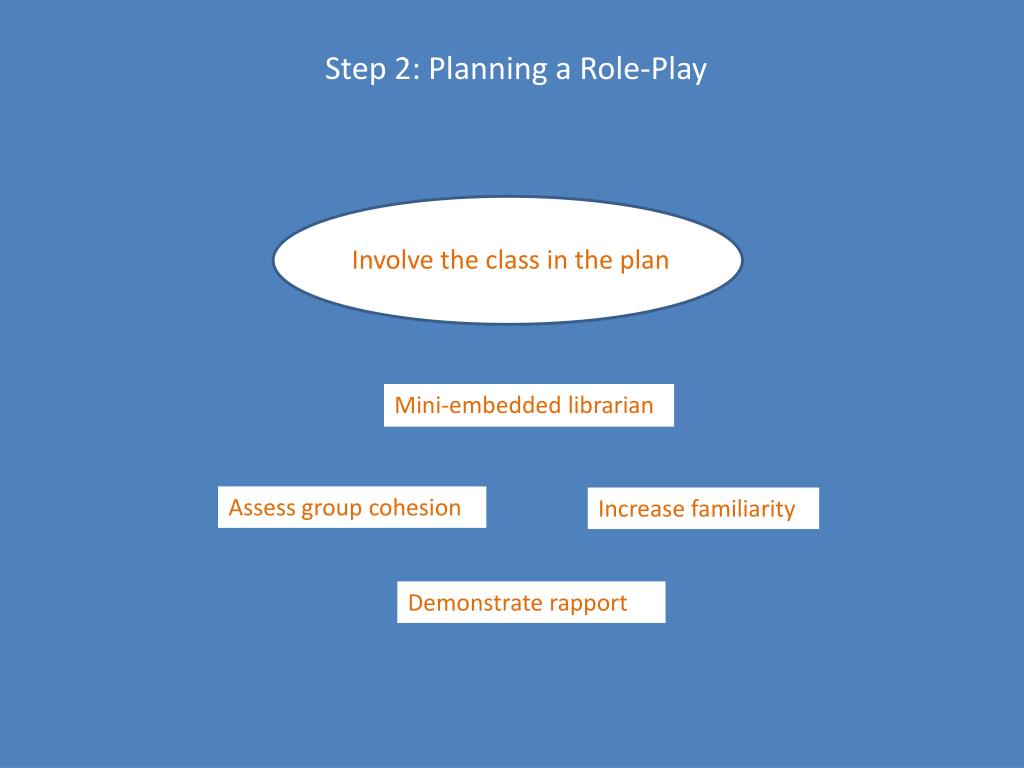 Step 2: Planning a Role-Play

Involve the class in the plan

Mini-embedded librarian

Assess group cohesion

Increase familiarity

Demonstrate rapport